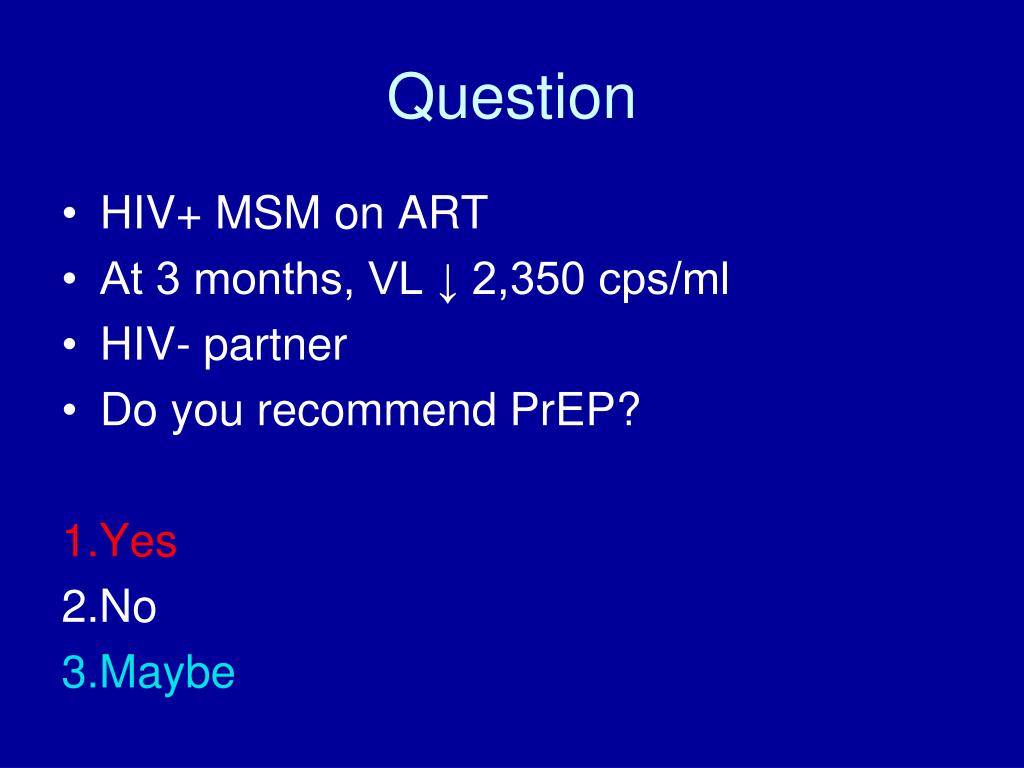 Question

• HIV+ MSM on ART
• At 3 months, VL ↓ 2,350 cps/ml
• HIV- partner
• Do you recommend PrEP?

1.Yes
2.No
3.Maybe